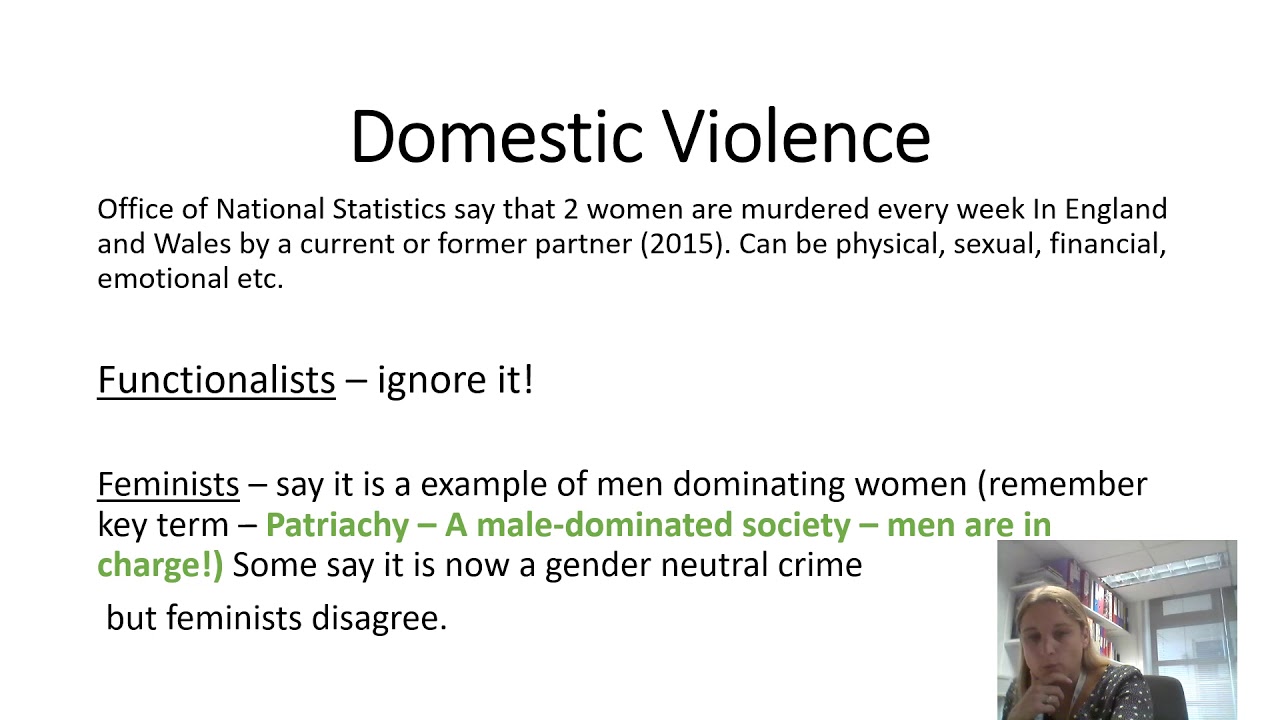 Domestic Violence

Office of National Statistics say that 2 women are murdered every week In England and Wales by a current or former partner (2015). Can be physical, sexual, financial, emotional etc.

Functionalists – ignore it!

Feminists – say it is a example of men dominating women (remember key term – Patriachy – A male-dominated society – men are in charge!) Some say it is now a gender neutral crime

but feminists disagree.